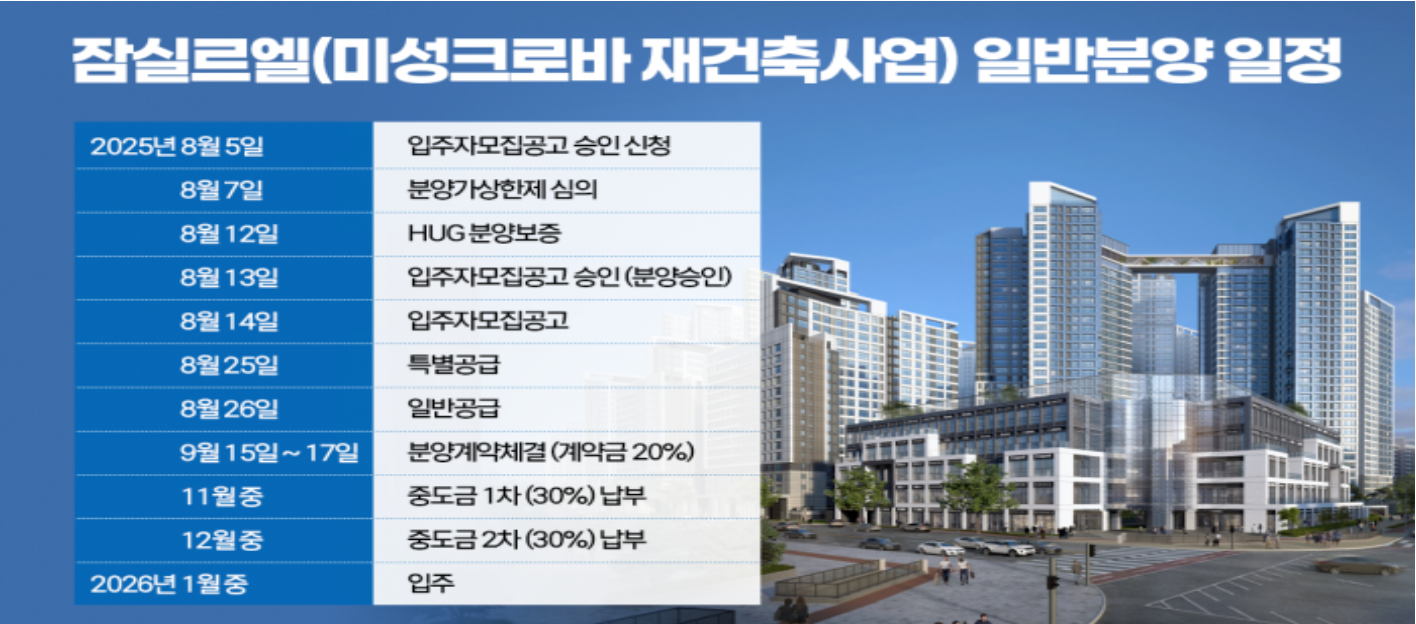 잠실르엘(미성크로바 재건축사업) 일반분양 일정

| 2025년 8월 5일 | 입주자모집공고 승인 신청 |
|---|---|
| 8월 7일 | 분양가상한제 심의 |
| 8월 12일 | HUG 분양보증 |
| 8월 13일 | 입주자모집공고 승인 (분양승인) |
| 8월 14일 | 입주자모집공고 |
| 8월 25일 | 특별공급 |
| 8월 26일 | 일반공급 |
| 9월 15일 ~ 17일 | 분양계약체결 (계약금 20%) |
| 11월중 | 중도금 1차 (30%) 납부 |
| 12월중 | 중도금 2차 (30%) 납부 |
| 2026년 1월중 | 입주 |